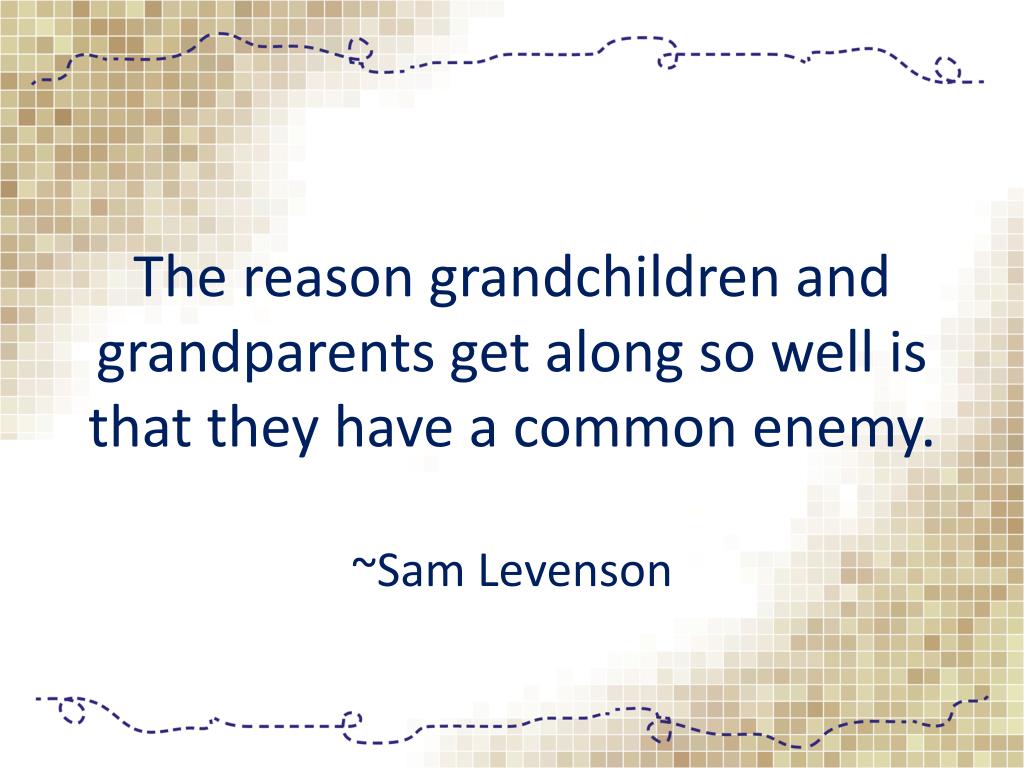 The reason grandchildren and grandparents get along so well is that they have a common enemy.

~Sam Levenson